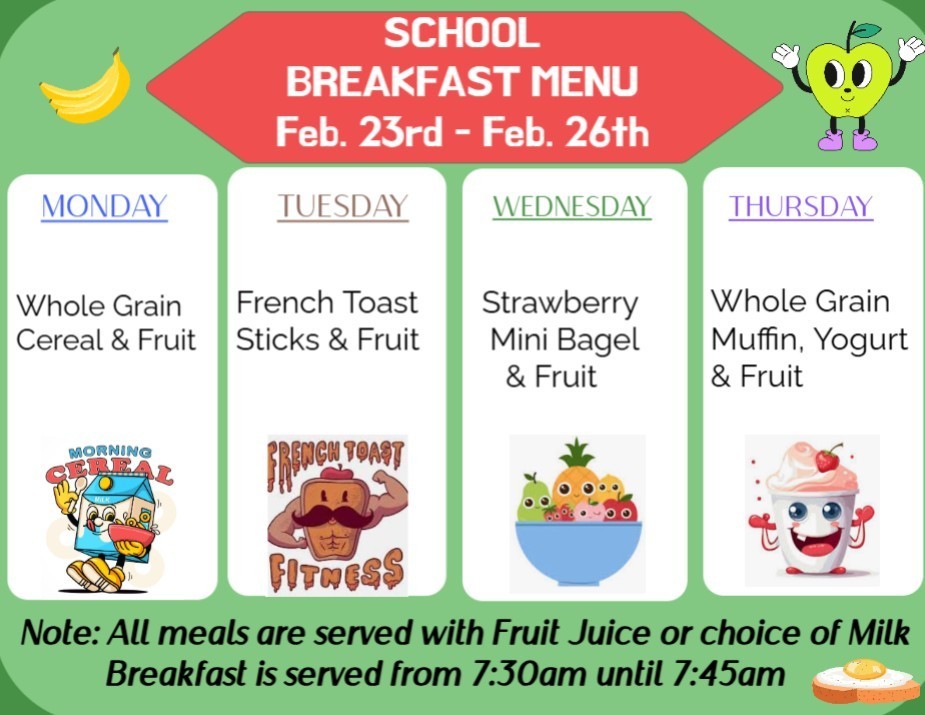 SCHOOL BREAKFAST MENU
Feb. 23rd - Feb. 26th

MONDAY

Whole Grain Cereal & Fruit

MORNING CEREAL

MILK

TUESDAY

French Toast Sticks & Fruit

FRENCH TOAST FITNESS

WEDNESDAY

Strawberry Mini Bagel & Fruit

THURSDAY

Whole Grain Muffin, Yogurt & Fruit

Note: All meals are served with Fruit Juice or choice of Milk
Breakfast is served from 7:30am until 7:45am